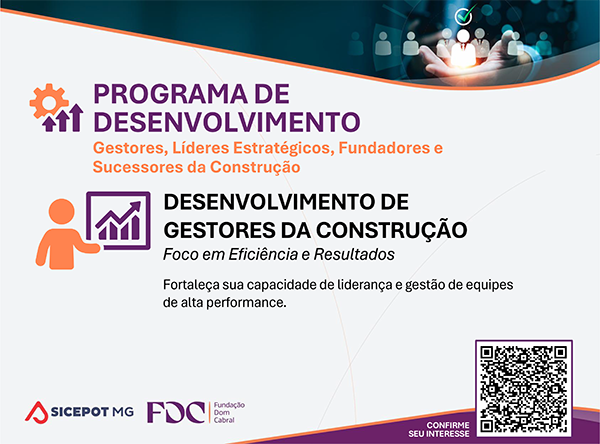 PROGRAMA DE DESENVOLVIMENTO
Gestores, Líderes Estratégicos, Fundadores e Sucessores da Construção

DESENVOLVIMENTO DE GESTORES DA CONSTRUÇÃO
Foco em Eficiência e Resultados

Fortaleça sua capacidade de liderança e gestão de equipes de alta performance.

SICEPOT MG

FDC Fundação Dom Cabral

CONFIRME SEU INTERESSE